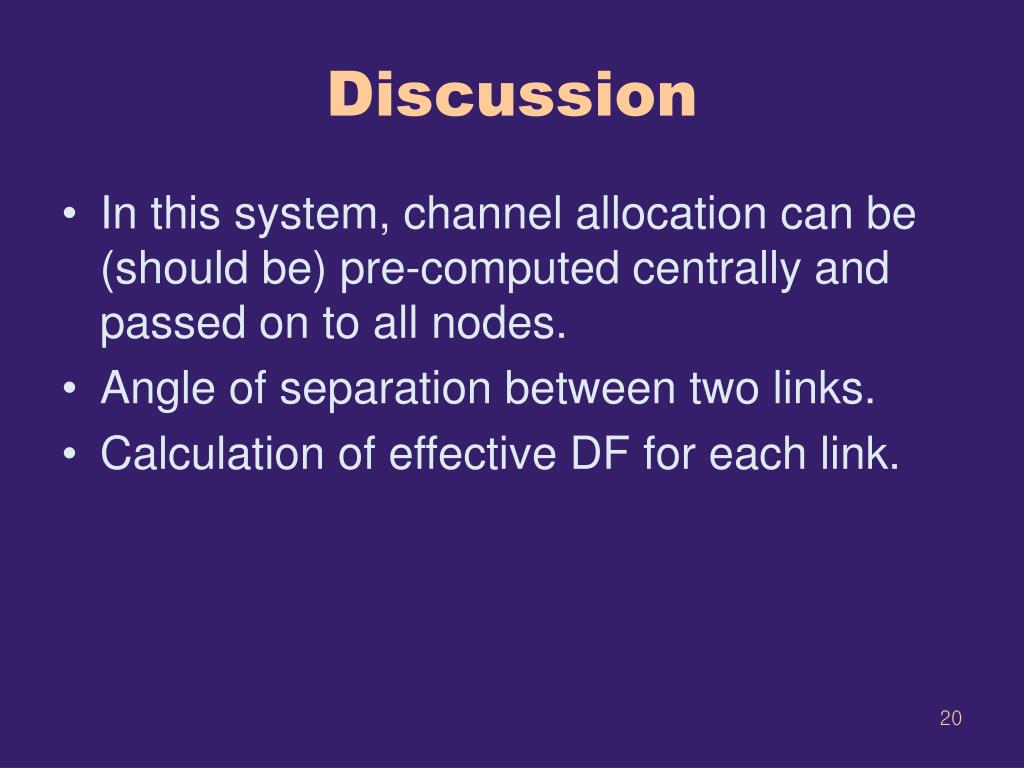 Discussion

• In this system, channel allocation can be (should be) pre-computed centrally and passed on to all nodes.
• Angle of separation between two links.
• Calculation of effective DF for each link.

20